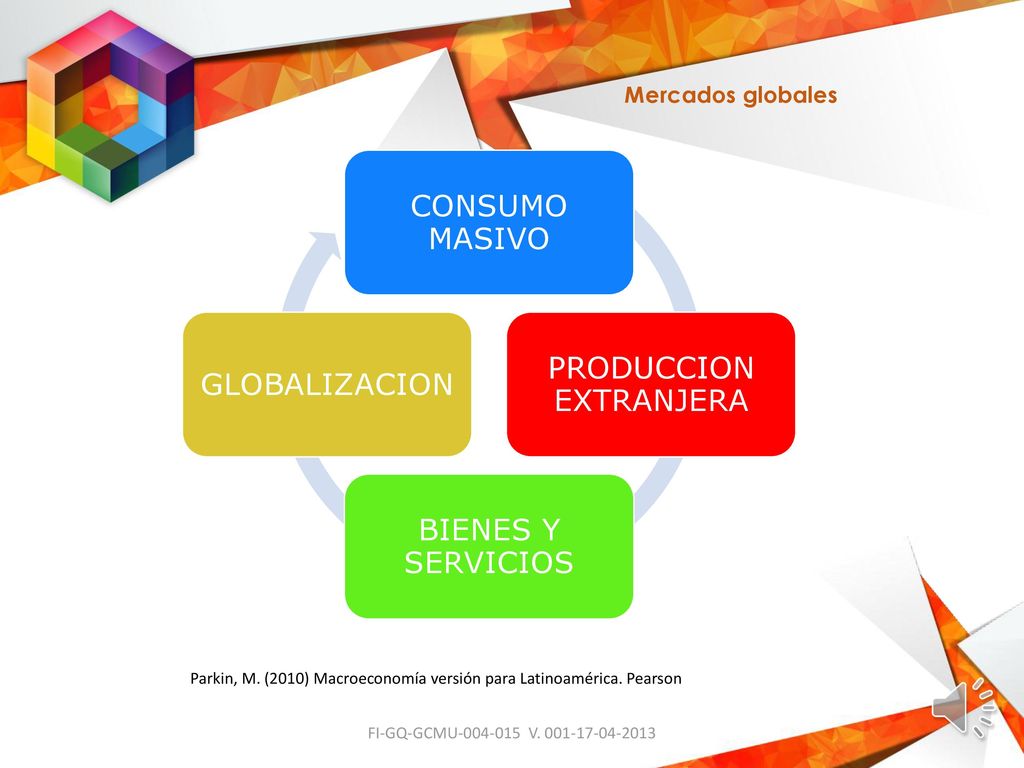 Mercados globales

CONSUMO MASIVO

PRODUCCION EXTRANJERA

BIENES Y SERVICIOS

GLOBALIZACION

Parkin, M. (2010) Macroeconomía versión para Latinoamérica. Pearson

FI-GQ-GCMU-004-015 V. 001-17-04-2013